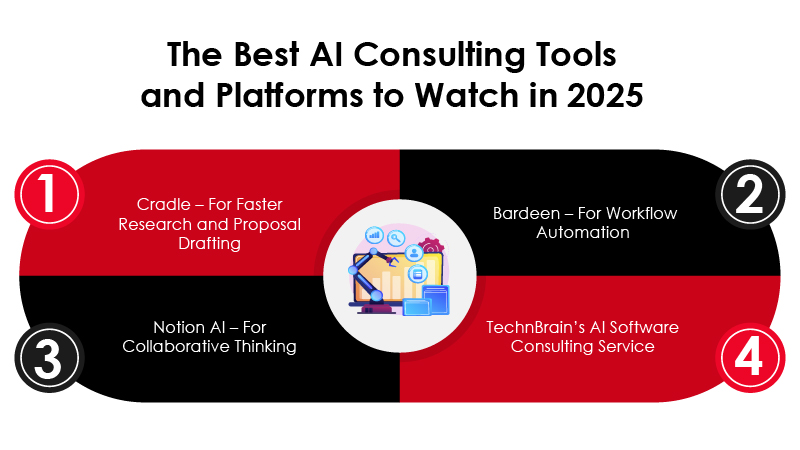 The Best AI Consulting Tools and Platforms to Watch in 2025

1

Cradle – For Faster Research and Proposal Drafting

2

Bardeen – For Workflow Automation

3

Notion AI – For Collaborative Thinking

4

TechnBrain's AI Software Consulting Service